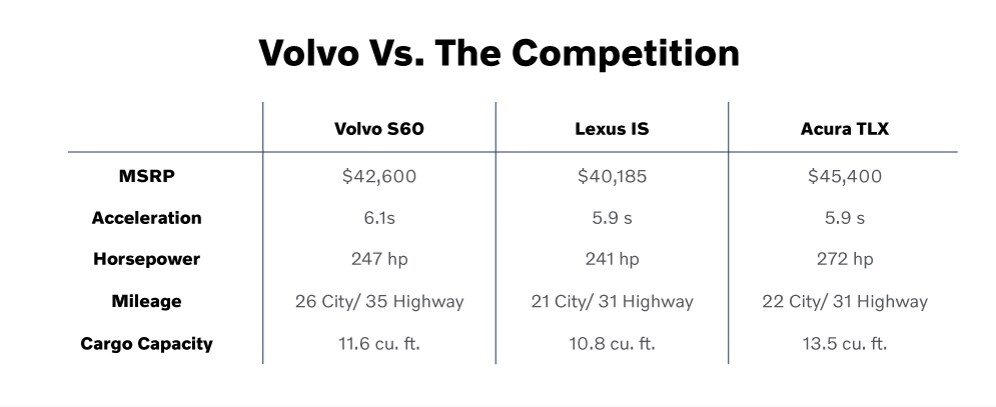 Volvo Vs. The Competition

| | Volvo S60 | Lexus IS | Acura TLX |
|---|---|---|---|
| MSRP | \$42,600 | \$40,185 | \$45,400 |
| Acceleration | 6.1s | 5.9 s | 5.9 s |
| Horsepower | 247 hp | 241 hp | 272 hp |
| Mileage | 26 City/ 35 Highway | 21 City/ 31 Highway | 22 City/ 31 Highway |
| Cargo Capacity | 11.6 cu. ft. | 10.8 cu. ft. | 13.5 cu. ft. |